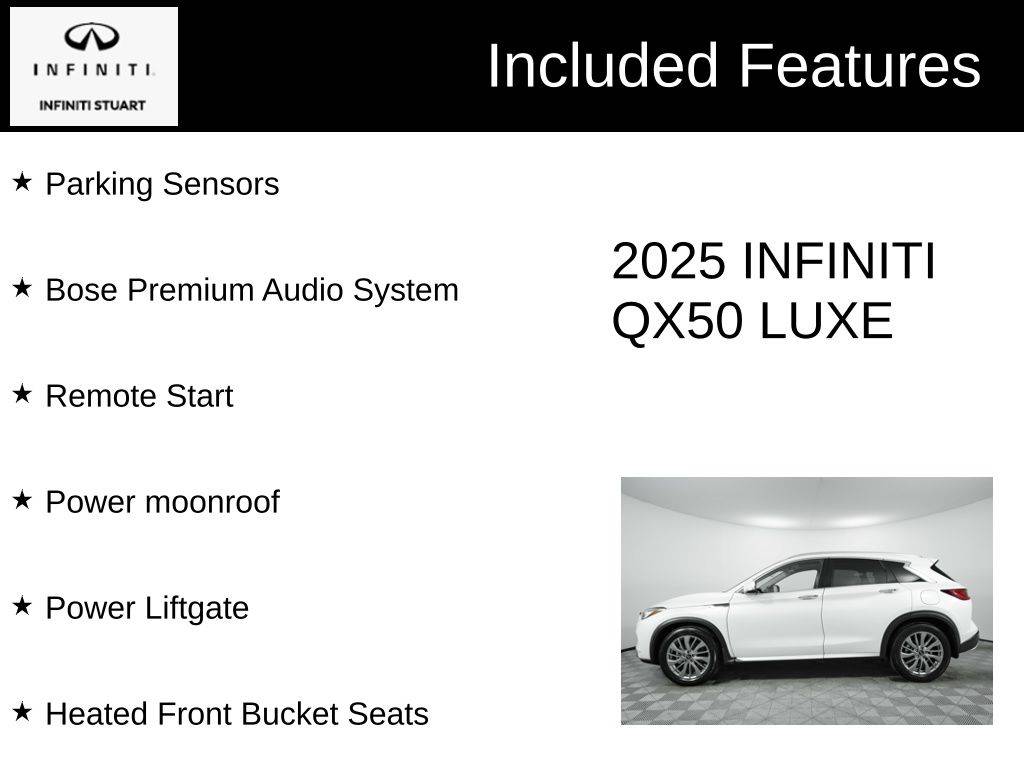 INFINITI.
INFINITI STUART

Included Features

★ Parking Sensors

★ Bose Premium Audio System

★ Remote Start

★ Power moonroof

★ Power Liftgate

★ Heated Front Bucket Seats

2025 INFINITI QX50 LUXE